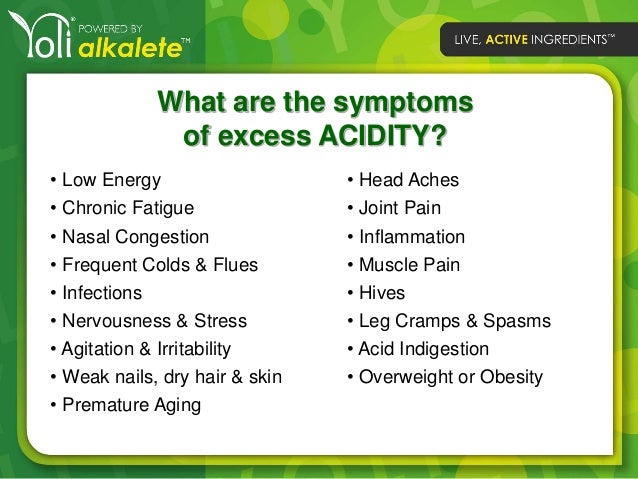 Yoli® POWERED BY alkalete™

LIVE, ACTIVE INGREDIENTS™

What are the symptoms of excess ACIDITY?

• Low Energy
• Chronic Fatigue
• Nasal Congestion
• Frequent Colds & Flues
• Infections
• Nervousness & Stress
• Agitation & Irritability
• Weak nails, dry hair & skin
• Premature Aging

• Head Aches
• Joint Pain
• Inflammation
• Muscle Pain
• Hives
• Leg Cramps & Spasms
• Acid Indigestion
• Overweight or Obesity